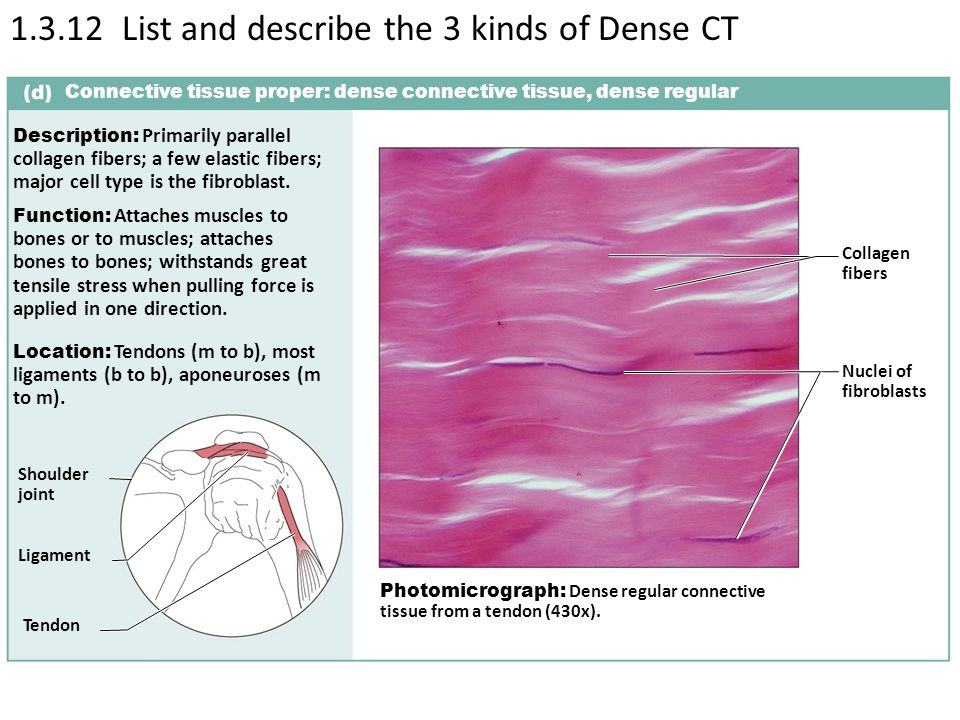 1.3.12 List and describe the 3 kinds of Dense CT

(d) Connective tissue proper: dense connective tissue, dense regular

Description: Primarily parallel collagen fibers; a few elastic fibers; major cell type is the fibroblast.

Function: Attaches muscles to bones or to muscles; attaches bones to bones; withstands great tensile stress when pulling force is applied in one direction.

Location: Tendons (m to b), most ligaments (b to b), aponeuroses (m to m).

Shoulder joint

Ligament

Tendon

Collagen fibers

Nuclei of fibroblasts

Photomicrograph: Dense regular connective tissue from a tendon (430x).